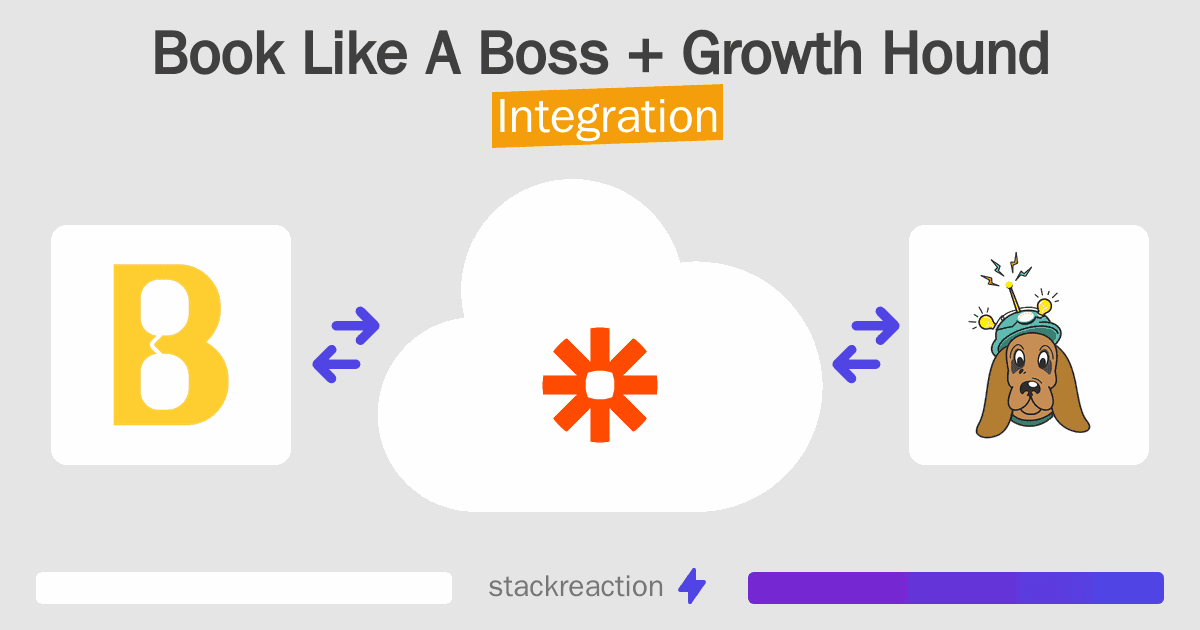 Book Like A Boss + Growth Hound
Integration

stackreaction